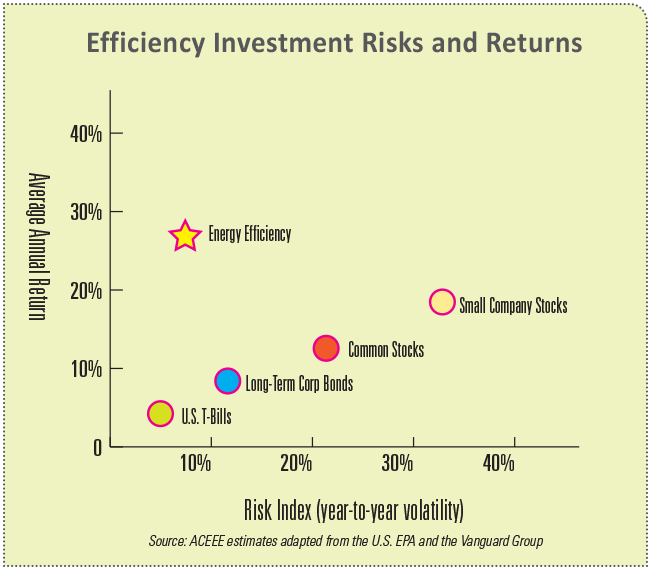 Efficiency Investment Risks and Returns

Average Annual Return

40%

30%

20%

10%

0

Energy Efficiency

Small Company Stocks

Common Stocks

Long-Term Corp Bonds

U.S. T-Bills

10%

20%

30%

40%

Risk Index (year-to-year volatility)

Source: ACEEE estimates adapted from the U.S. EPA and the Vanguard Group